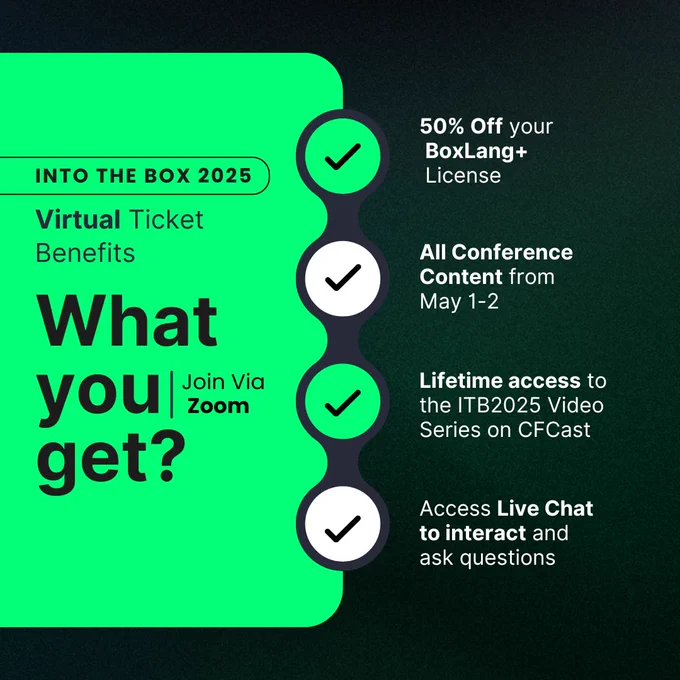 INTO THE BOX 2025

Virtual Ticket Benefits

What you get?

Join Via Zoom

50% Off your BoxLang+ License

All Conference Content from May 1-2

Lifetime access to the ITB2025 Video Series on CFCast

Access Live Chat to interact and ask questions